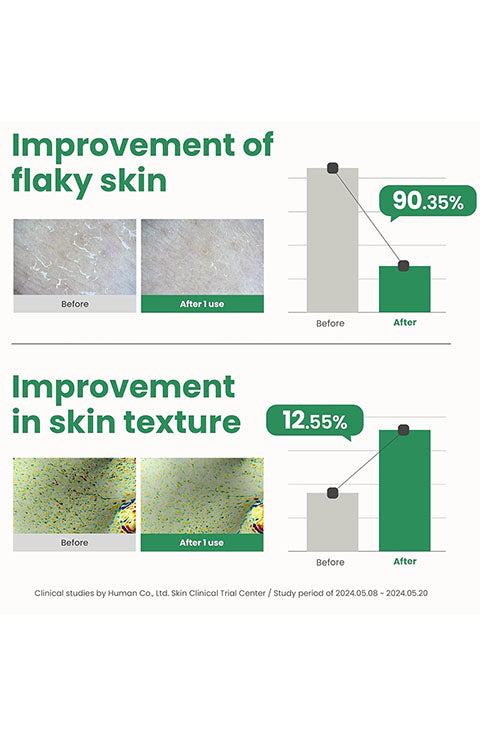 Improvement of flaky skin

Before

After 1 use

90.35%

Before

After

Improvement in skin texture

Before

After 1 use

12.55%

Before

After

Clinical studies by Human Co., Ltd. Skin Clinical Trial Center / Study period of 2024.05.08 ~ 2024.05.20